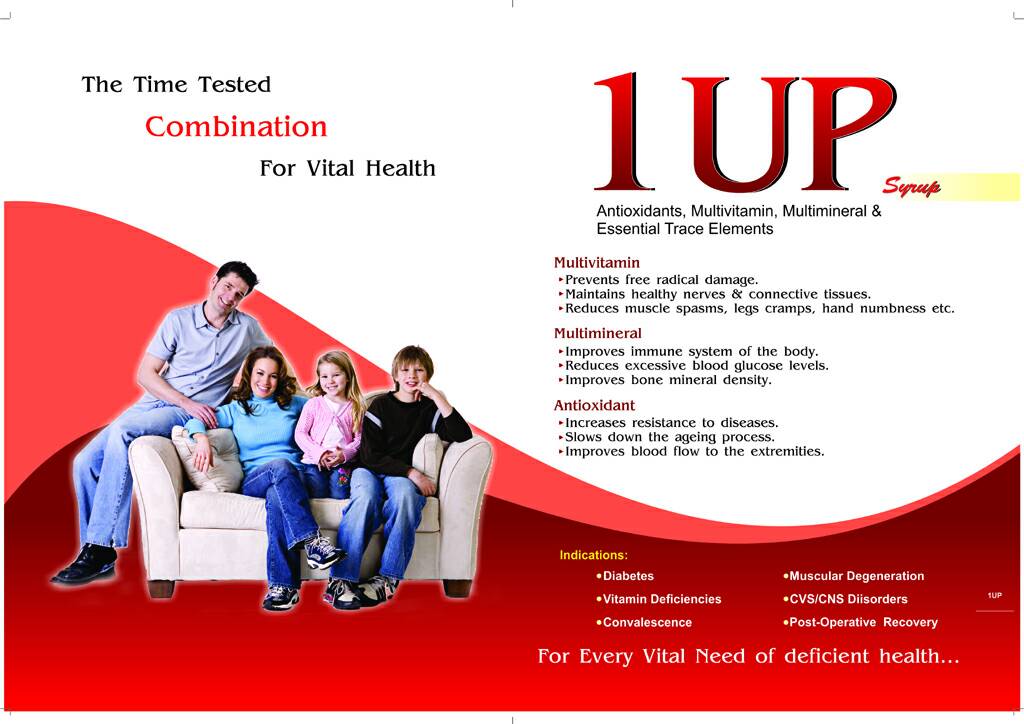 The Time Tested
Combination
For Vital Health

1 UP
Syrup

Antioxidants, Multivitamin, Multimineral & Essential Trace Elements

Multivitamin
▸Prevents free radical damage.
▸Maintains healthy nerves & connective tissues.
▸Reduces muscle spasms, legs cramps, hand numbness etc.

Multimineral
▸Improves immune system of the body.
▸Reduces excessive blood glucose levels.
▸Improves bone mineral density.

Antioxidant
▸Increases resistance to diseases.
▸Slows down the ageing process.
▸Improves blood flow to the extremities.

Indications:
•Diabetes
•Vitamin Deficiencies
•Convalescence
•Muscular Degeneration
•CVS/CNS Diisorders
•Post-Operative Recovery

1UP

For Every Vital Need of deficient health...